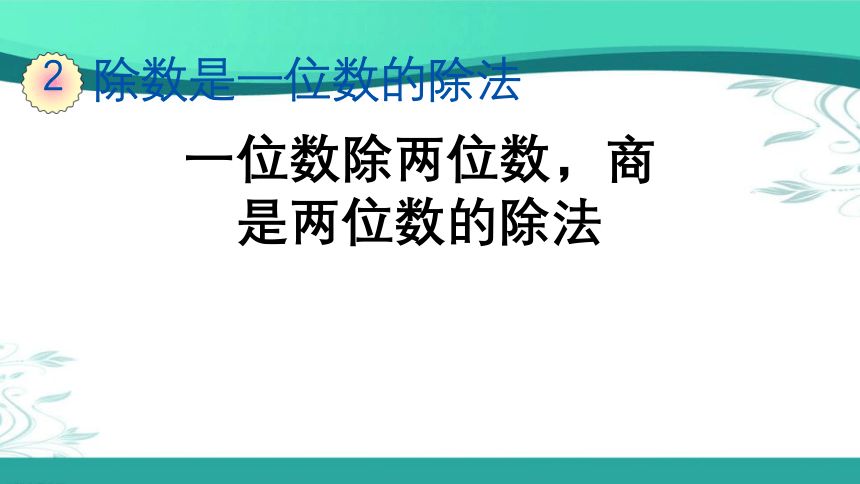 2 除数是一位数的除法

一位数除两位数，商是两位数的除法